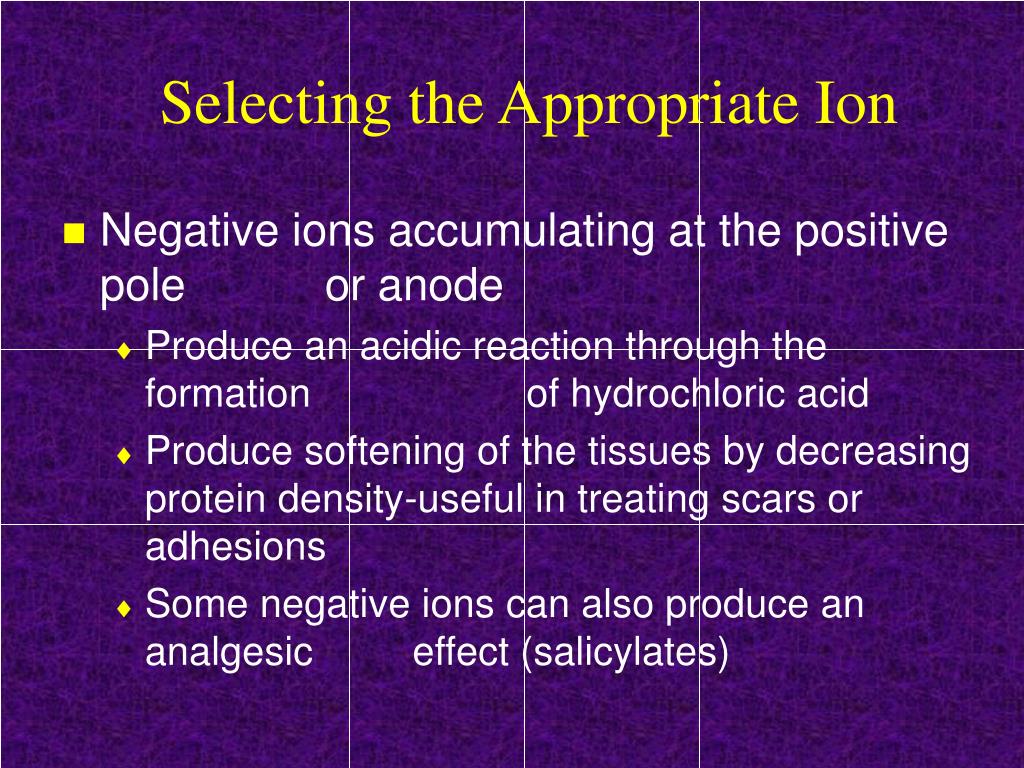 Selecting the Appropriate Ion

Negative ions accumulating at the positive pole or anode

Produce an acidic reaction through the formation of hydrochloric acid

Produce softening of the tissues by decreasing protein density-useful in treating scars or adhesions

Some negative ions can also produce an analgesic effect (salicylates)